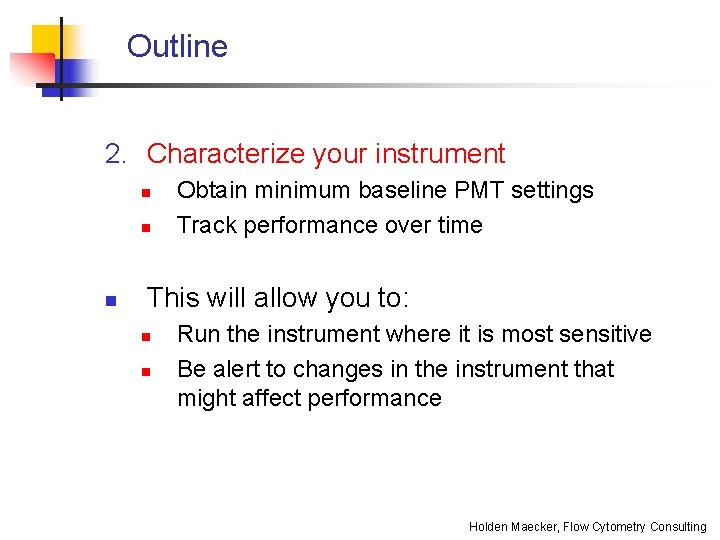 Outline

2. Characterize your instrument

- Obtain minimum baseline PMT settings
- Track performance over time

- This will allow you to:
  - Run the instrument where it is most sensitive
  - Be alert to changes in the instrument that might affect performance

Holden Maecker, Flow Cytometry Consulting